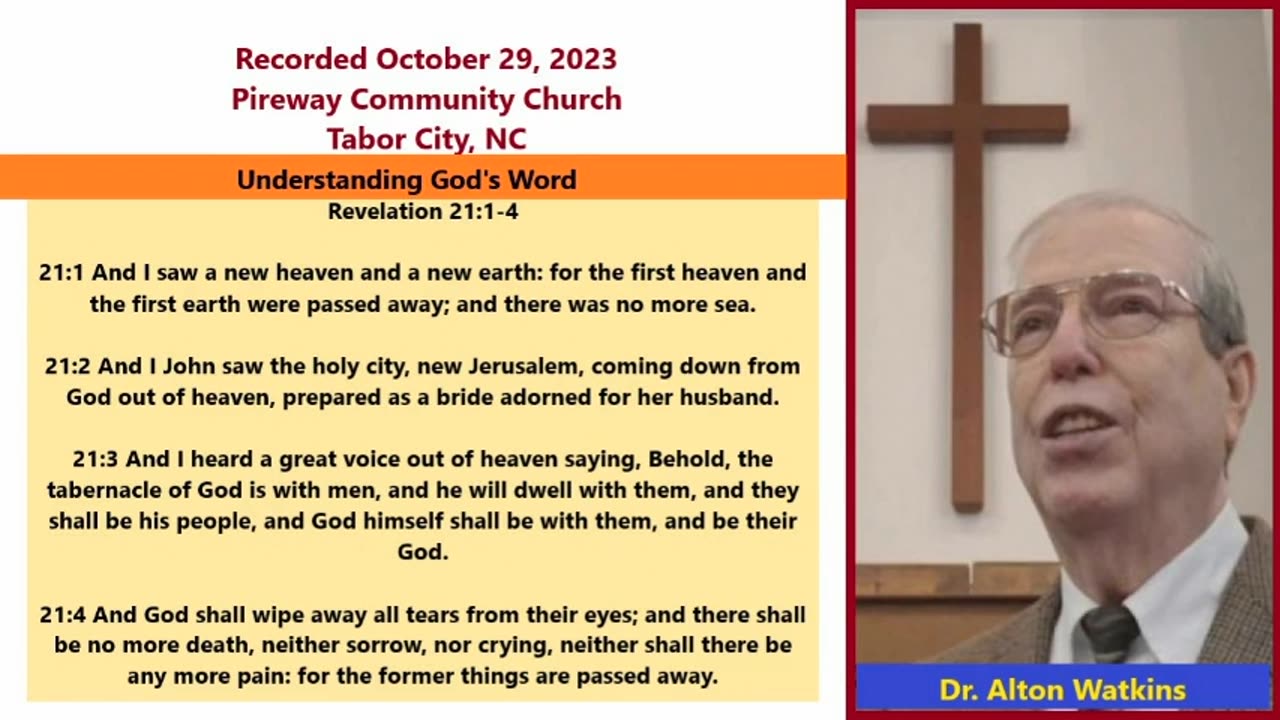 Recorded October 29, 2023
Pireway Community Church
Tabor City, NC

Understanding God's Word

Revelation 21:1-4

21:1 And I saw a new heaven and a new earth: for the first heaven and the first earth were passed away; and there was no more sea.

21:2 And I John saw the holy city, new Jerusalem, coming down from God out of heaven, prepared as a bride adorned for her husband.

21:3 And I heard a great voice out of heaven saying, Behold, the tabernacle of God is with men, and he will dwell with them, and they shall be his people, and God himself shall be with them, and be their God.

21:4 And God shall wipe away all tears from their eyes; and there shall be no more death, neither sorrow, nor crying, neither shall there be any more pain: for the former things are passed away.

Dr. Alton Watkins